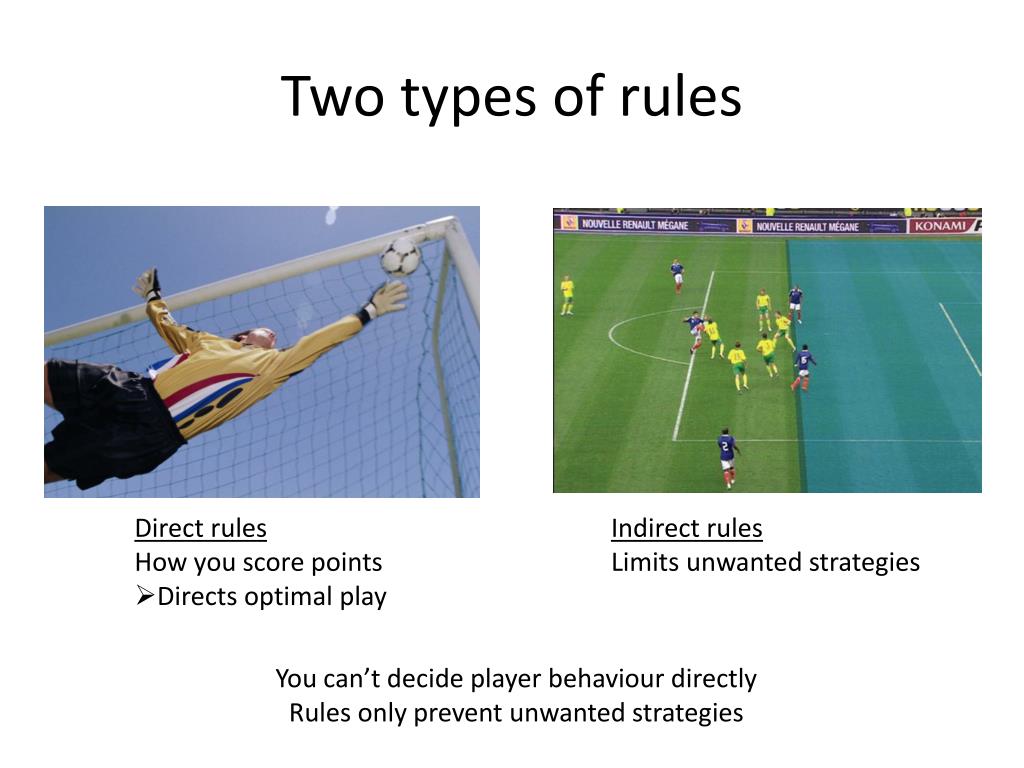 Two types of rules

NOUVELLE RENAULT MÉGANE NOUVELLE RENAULT MÉGANE KONAMI

Direct rules
How you score points
➢Directs optimal play

Indirect rules
Limits unwanted strategies

You can't decide player behaviour directly
Rules only prevent unwanted strategies